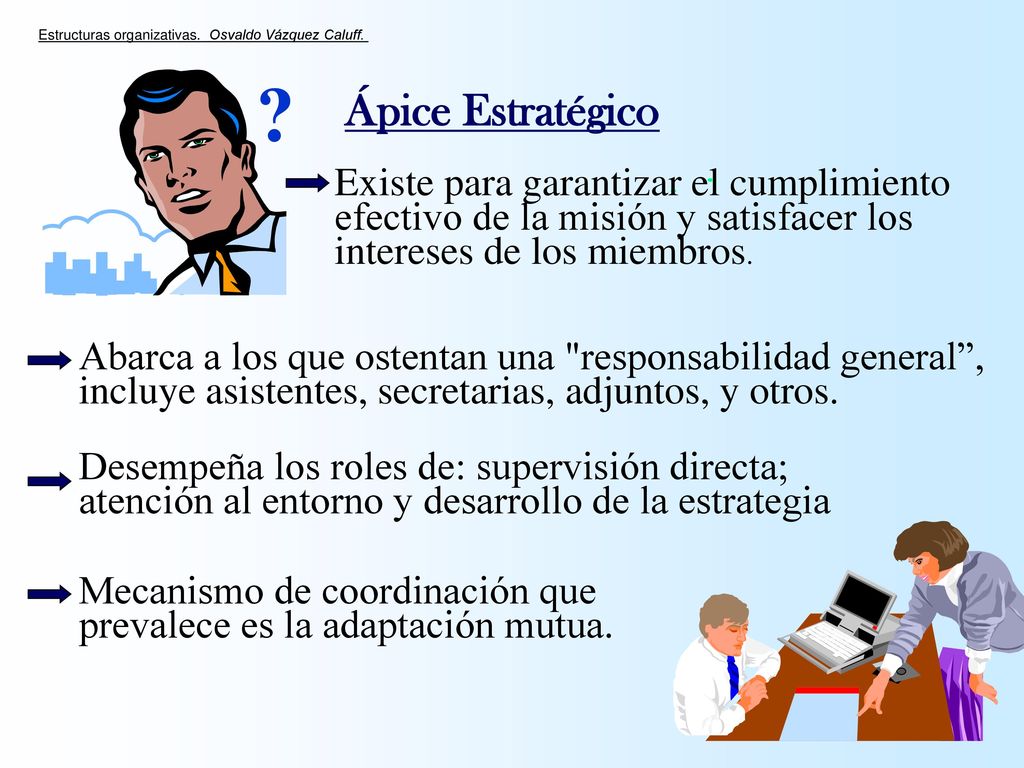 Estructuras organizativas. Osvaldo Vázquez Caluff.

?

Ápice Estratégico

Existe para garantizar el cumplimiento efectivo de la misión y satisfacer los intereses de los miembros.

Abarca a los que ostentan una "responsabilidad general”, incluye asistentes, secretarias, adjuntos, y otros.

Desempeña los roles de: supervisión directa; atención al entorno y desarrollo de la estrategia

Mecanismo de coordinación que prevalece es la adaptación mutua.